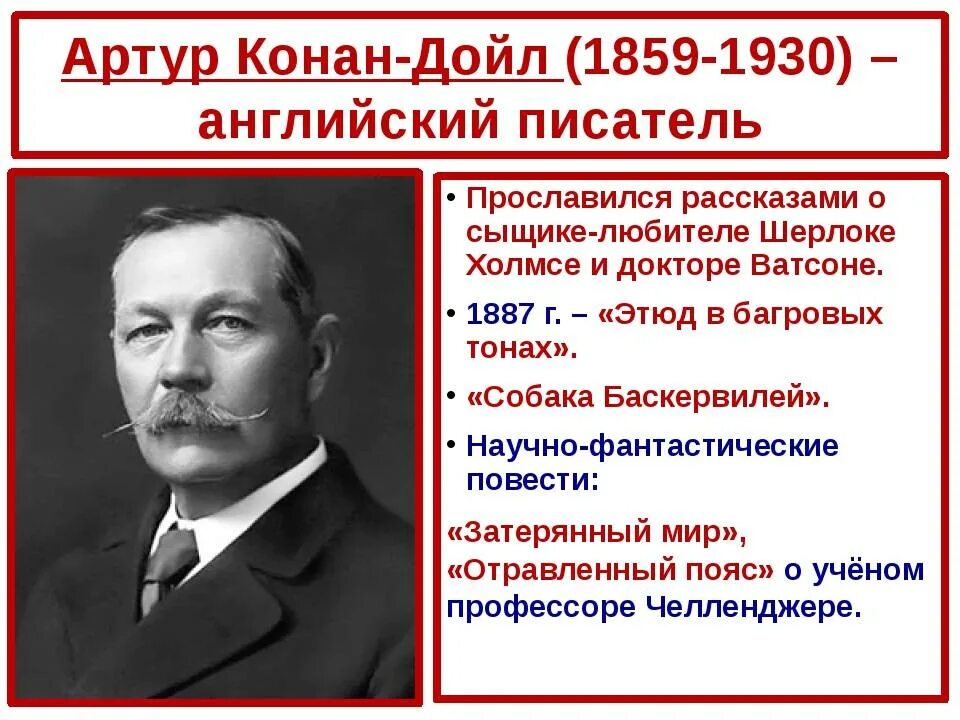 Артур Конан-Дойл (1859-1930) – английский писатель

• Прославился рассказами о сыщике-любителе Шерлоке Холмсе и докторе Ватсоне.

• 1887 г. – «Этюд в багровых тонах».

• «Собака Баскервилей».

• Научно-фантастические повести:

«Затерянный мир», «Отравленный пояс» о учёном профессоре Челленджере.